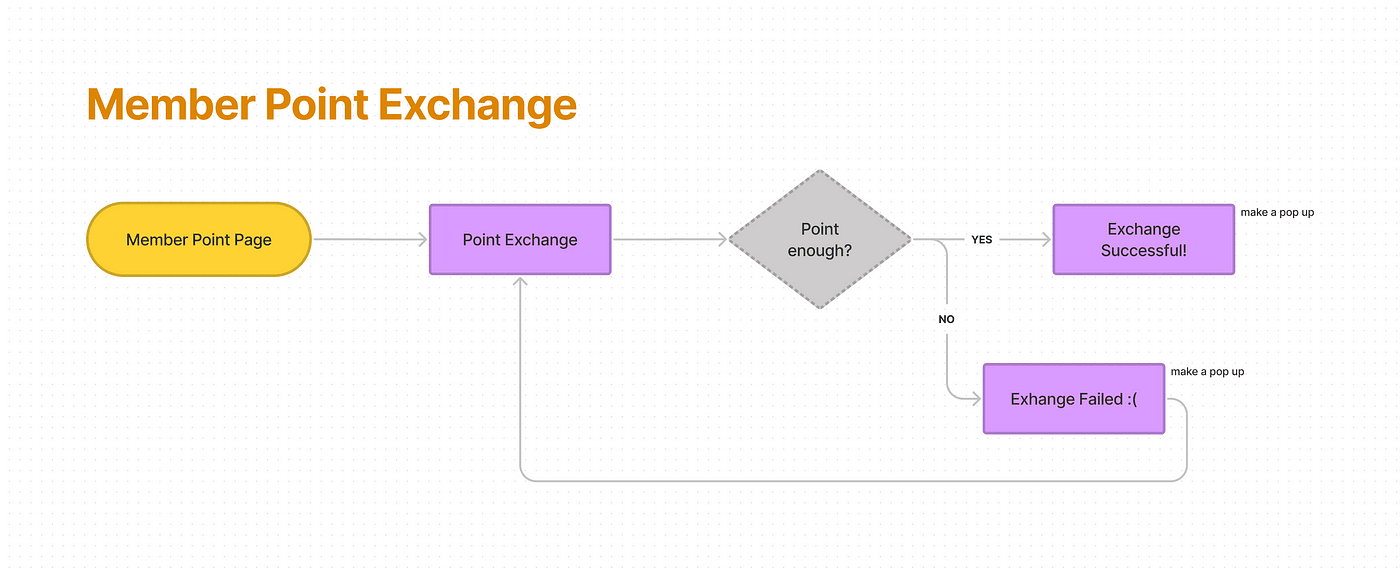 Member Point Exchange

Member Point Page

Point Exchange

Point enough?

YES

Exchange Successful!

make a pop up

NO

Exhange Failed :(

make a pop up